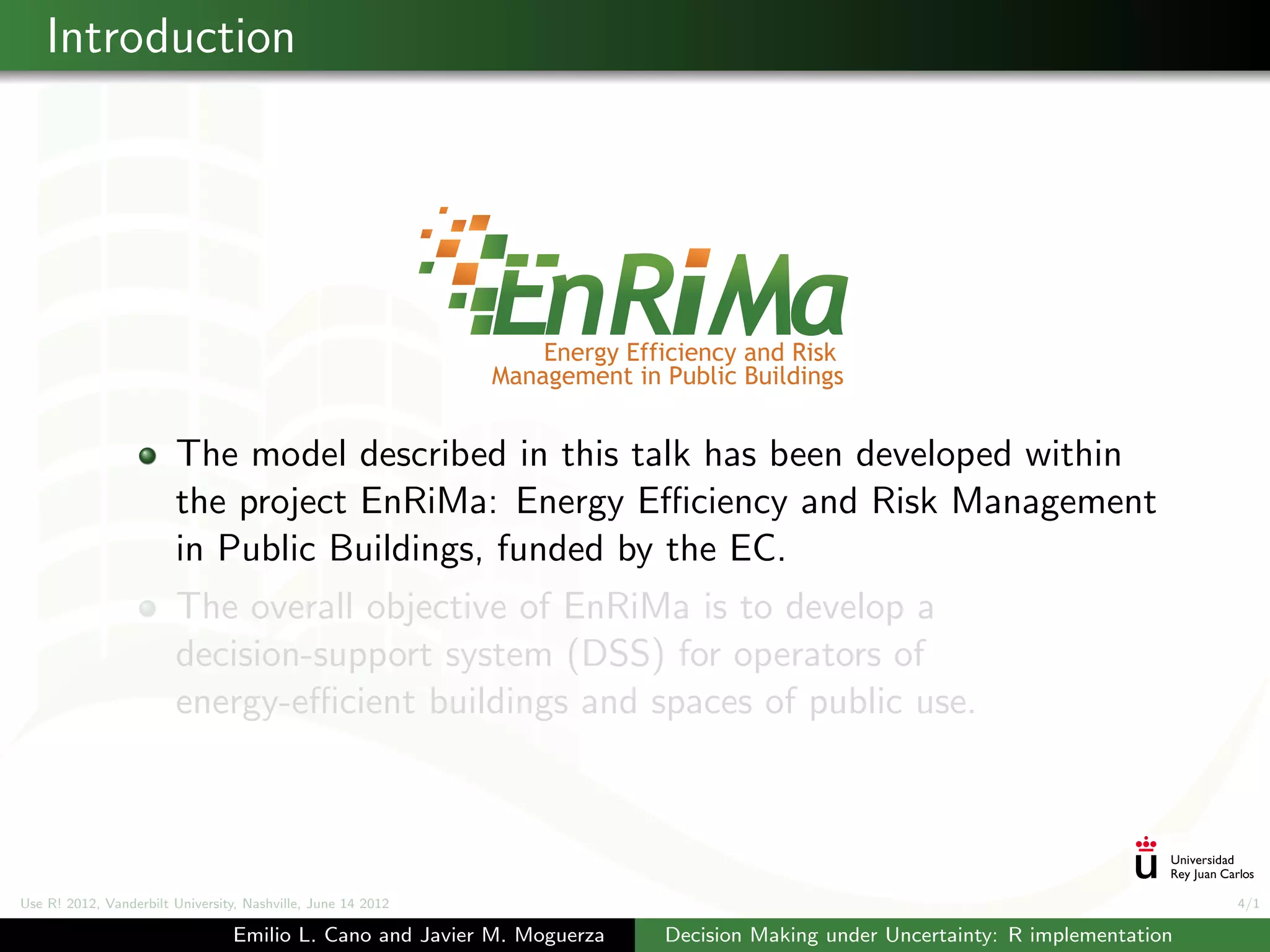 Introduction

EnRiMa
Energy Efficiency and Risk Management in Public Buildings

The model described in this talk has been developed within the project EnRiMa: Energy Efficiency and Risk Management in Public Buildings, funded by the EC.

The overall objective of EnRiMa is to develop a decision-support system (DSS) for operators of energy-efficient buildings and spaces of public use.

Universidad Rey Juan Carlos

Use R! 2012, Vanderbilt University, Nashville, June 14 2012

4/1

Emilio L. Cano and Javier M. Moguerza

Decision Making under Uncertainty: R implementation